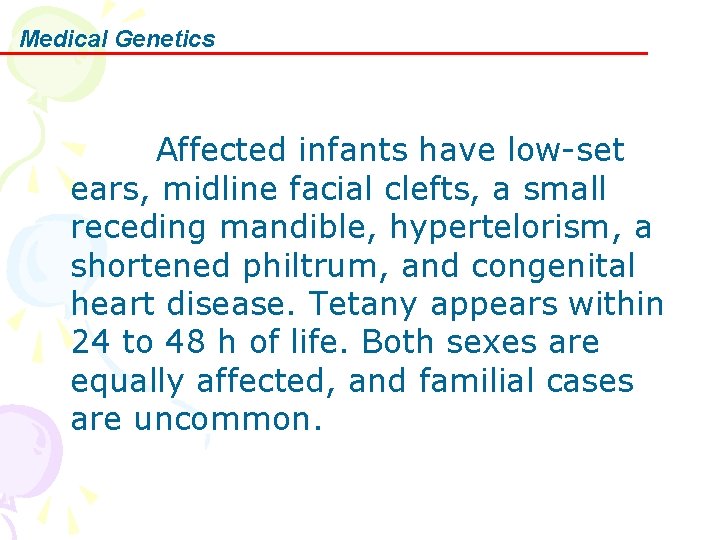 Medical Genetics

Affected infants have low-set ears, midline facial clefts, a small receding mandible, hypertelorism, a shortened philtrum, and congenital heart disease. Tetany appears within 24 to 48 h of life. Both sexes are equally affected, and familial cases are uncommon.